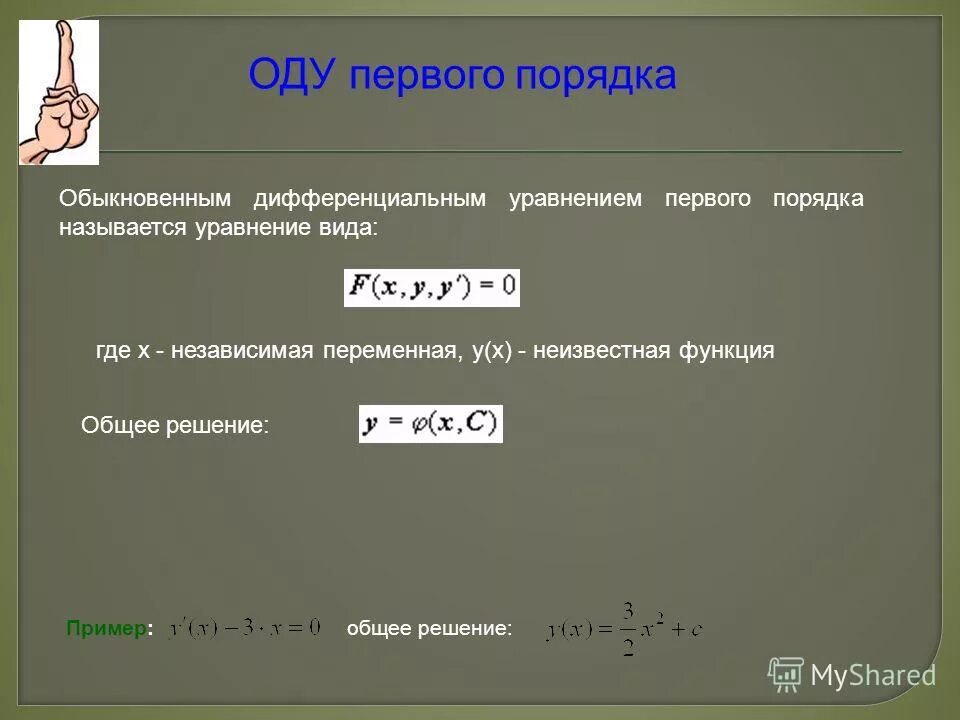 ОДУ первого порядка

Обыкновенным дифференциальным уравнением первого порядка называется уравнение вида:

$F(x, y, y') = 0$

где x - независимая переменная, y(x) - неизвестная функция

Общее решение: $y = \varphi(x, C)$

Пример: $y'(x) - 3 \cdot x = 0$ общее решение: $y(x) = \frac{3}{2}x^2 + c$

MyShared